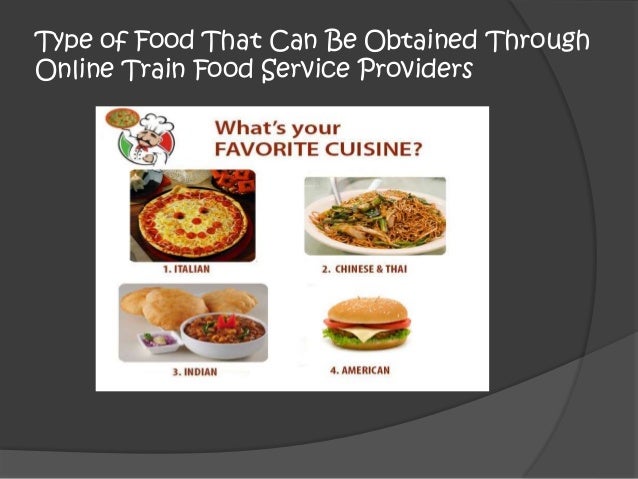 Type of Food That Can Be Obtained Through Online Train Food Service Providers

What's your FAVORITE CUISINE?

1. ITALIAN

2. CHINESE & THAI

3. INDIAN

4. AMERICAN